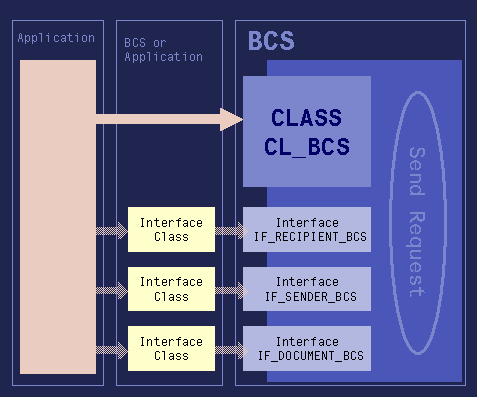 Application

BCS or Application

BCS

CLASS CL_BCS

Send Request

Interface Class

Interface IF_RECIPIENT_BCS

Interface Class

Interface IF_SENDER_BCS

Interface Class

Interface IF_DOCUMENT_BCS